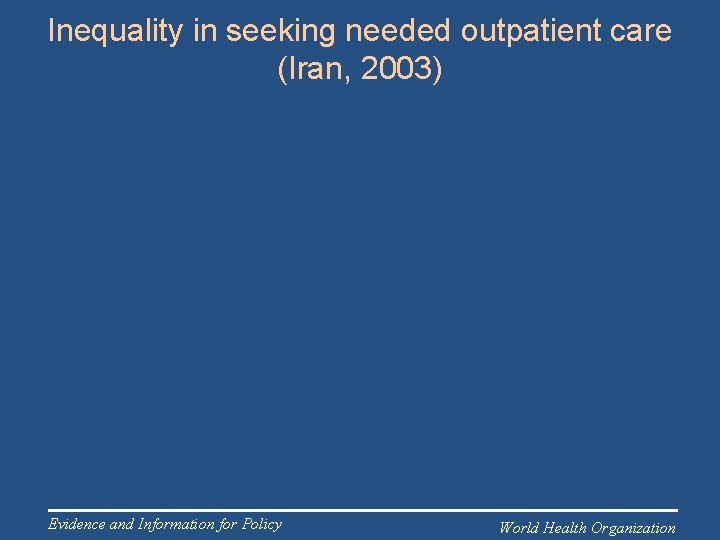 Inequality in seeking needed outpatient care (Iran, 2003)

Evidence and Information for Policy

World Health Organization